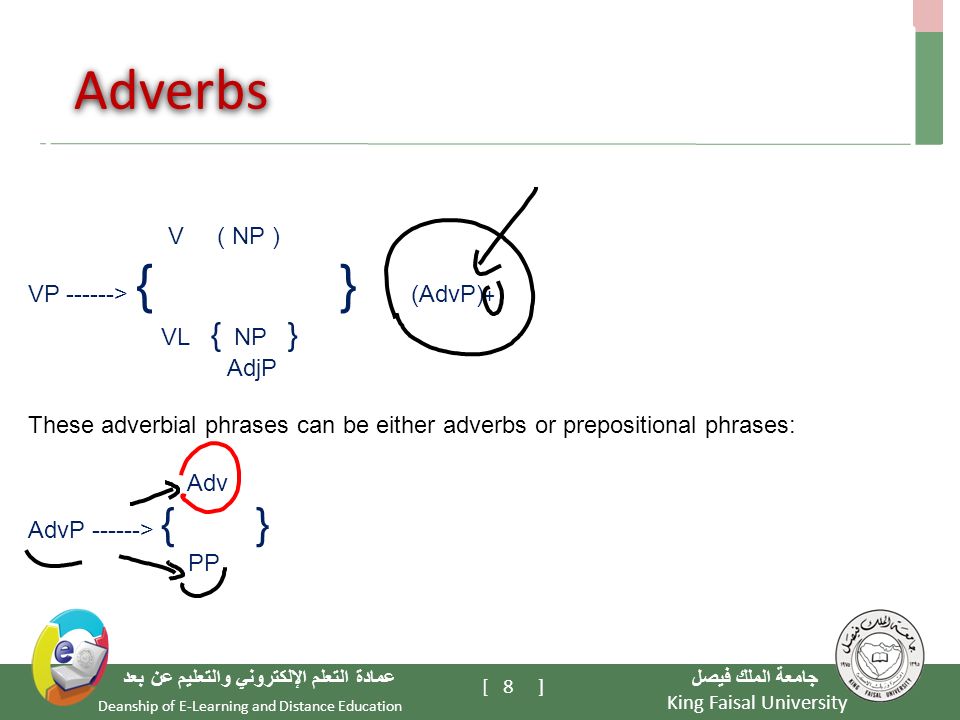 Adverbs

V ( NP )

VP ------> { } (AdvP)+

VL { NP }
AdjP

These adverbial phrases can be either adverbs or prepositional phrases:

Adv

AdvP ------> { }

PP

عمادة التعلم الإلكتروني والتعليم عن بعد
Deanship of E-Learning and Distance Education

[ 8 ]

جامعة الملك فيصل
King Faisal University